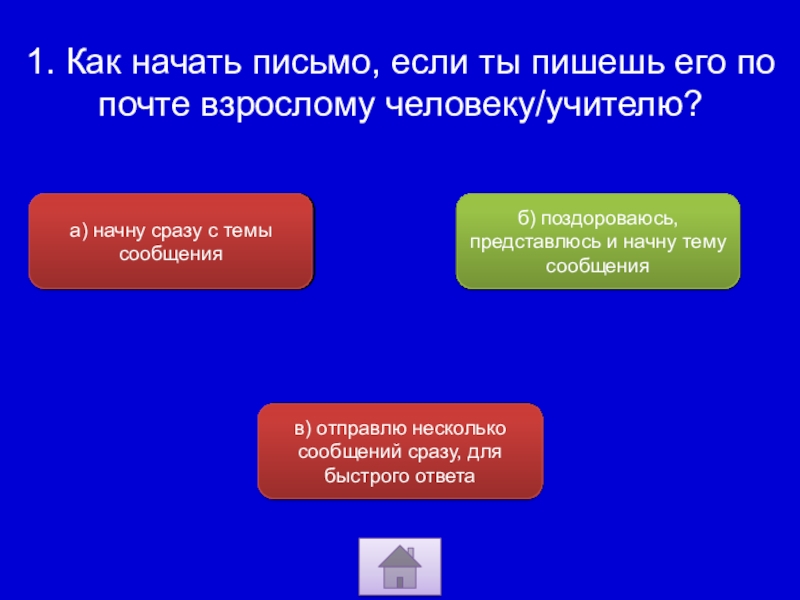 1. Как начать письмо, если ты пишешь его по почте взрослому человеку/учителю?

а) начну сразу с темы сообщения

б) поздороваюсь, представлюсь и начну тему сообщения

в) отправлю несколько сообщений сразу, для быстрого ответа